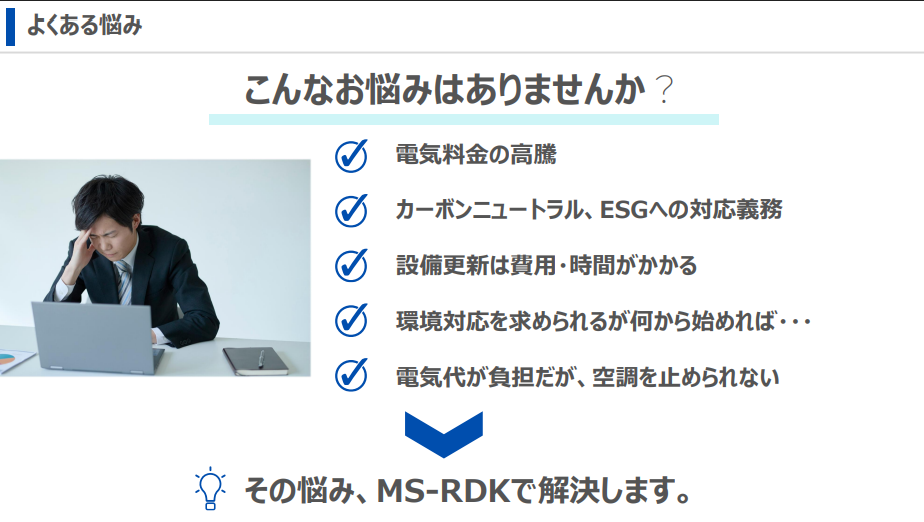 よくある悩み

こんなお悩みはありませんか？

電気料金の高騰

カーボンニュートラル、ESGへの対応義務

設備更新は費用・時間がかかる

環境対応を求められるが何から始めれば・・・

電気代が負担だが、空調を止められない

その悩み、MS-RDKで解決します。